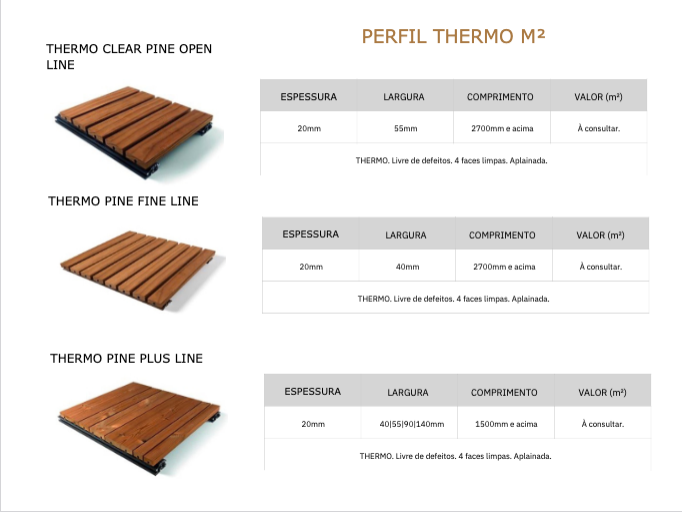 PERFIL THERMO M²

THERMO CLEAR PINE OPEN LINE

| ESPESSURA | LARGURA | COMPRIMENTO | VALOR (m²) |
|---|---|---|---|
| 20mm | 55mm | 2700mm e acima | À consultar. |
| THERMO. Livre de defeitos. 4 faces limpas. Aplainada. | | | |

THERMO PINE FINE LINE

| ESPESSURA | LARGURA | COMPRIMENTO | VALOR (m²) |
|---|---|---|---|
| 20mm | 40mm | 2700mm e acima | À consultar. |
| THERMO. Livre de defeitos. 4 faces limpas. Aplainada. | | | |

THERMO PINE PLUS LINE

| ESPESSURA | LARGURA | COMPRIMENTO | VALOR (m²) |
|---|---|---|---|
| 20mm | 40\|55\|90\|140mm | 1500mm e acima | À consultar. |
| THERMO. Livre de defeitos. 4 faces limpas. Aplainada. | | | |